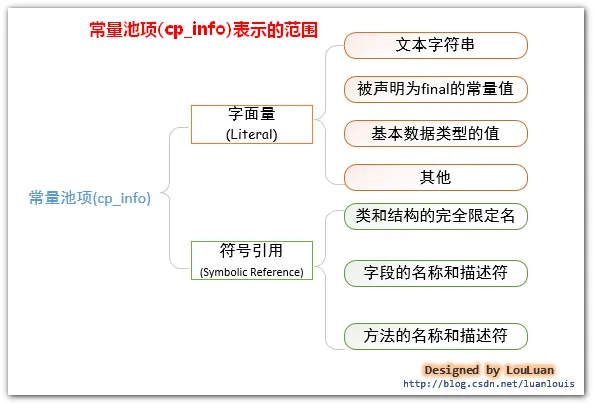 常量池项(cp_info)表示的范围

常量池项(cp_info)

字面量
(Literal)

文本字符串

被声明为final的常量值

基本数据类型的值

其他

符号引用
(Symbolic Reference)

类和结构的完全限定名

字段的名称和描述符

方法的名称和描述符

Designed by LouLuan
http://blog.csdn.net/luanlouis